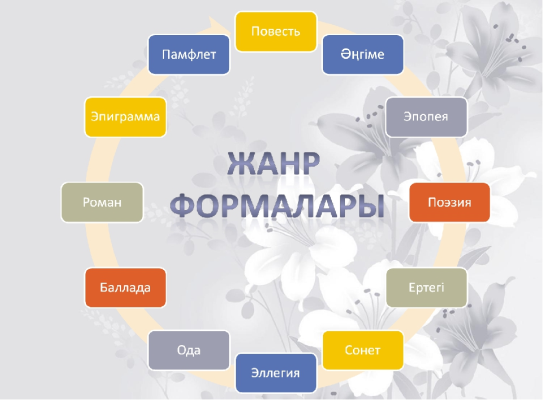 ЖАНР ФОРМАЛАРЫ

Повесть

Әңгіме

Эпопея

Поэзия

Ертегі

Сонет

Эллегия

Ода

Баллада

Роман

Эпиграмма

Памфлет